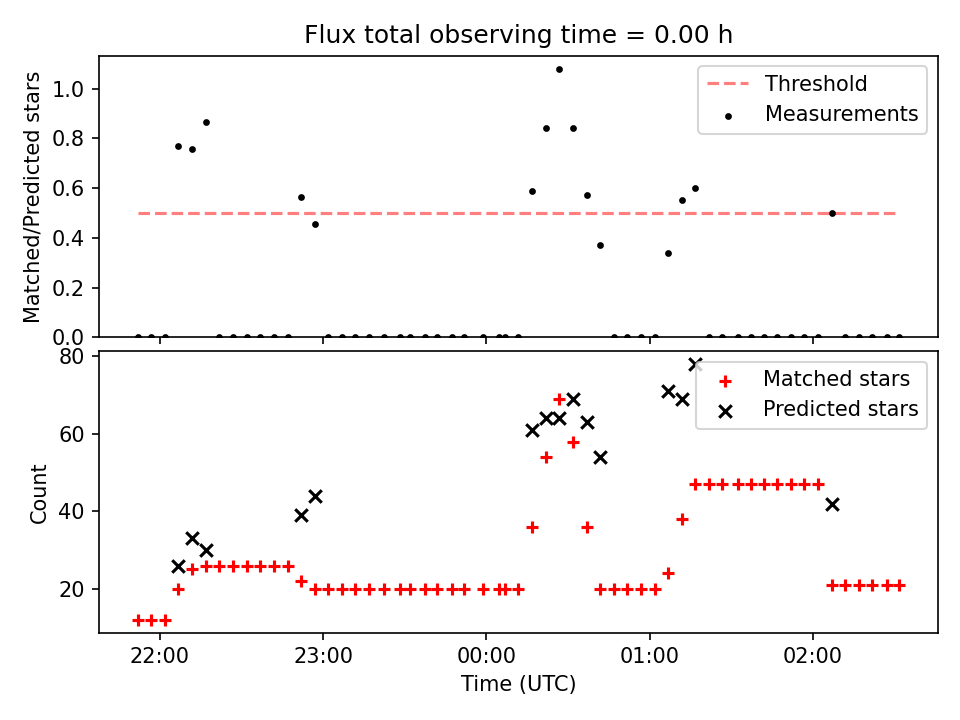 Flux total observing time = 0.00 h

Matched/Predicted stars

1.0
0.8
0.6
0.4
0.2
0.0

Threshold
Measurements

Count

80
60
40
20

Matched stars
Predicted stars

22:00
23:00
00:00
01:00
02:00

Time (UTC)